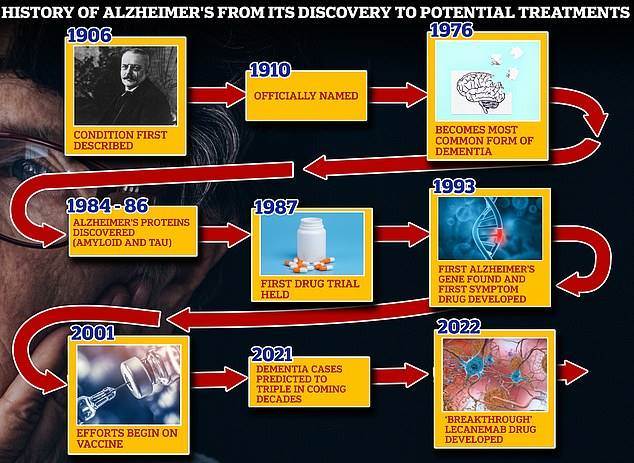 HISTORY OF ALZHEIMER'S FROM ITS DISCOVERY TO POTENTIAL TREATMENTS

1906
CONDITION FIRST DESCRIBED

1910
OFFICIALLY NAMED

1976
BECOMES MOST COMMON FORM OF DEMENTIA

1984 - 86
ALZHEIMER'S PROTEINS DISCOVERED (AMYLOID AND TAU)

1987
FIRST DRUG TRIAL HELD

1993
FIRST ALZHEIMER'S GENE FOUND AND FIRST SYMPTOM DRUG DEVELOPED

2001
EFFORTS BEGIN ON VACCINE

2021
DEMENTIA CASES PREDICTED TO TRIPLE IN COMING DECADES

2022
'BREAKTHROUGH' LECANEMAB DRUG DEVELOPED